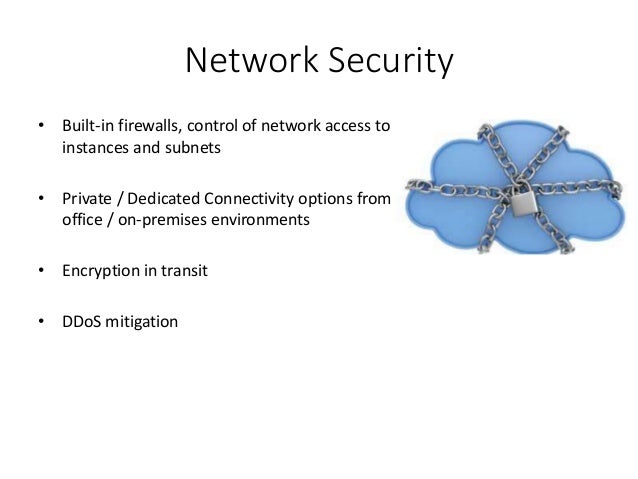 Network Security

• Built-in firewalls, control of network access to instances and subnets

• Private / Dedicated Connectivity options from office / on-premises environments

• Encryption in transit

• DDoS mitigation